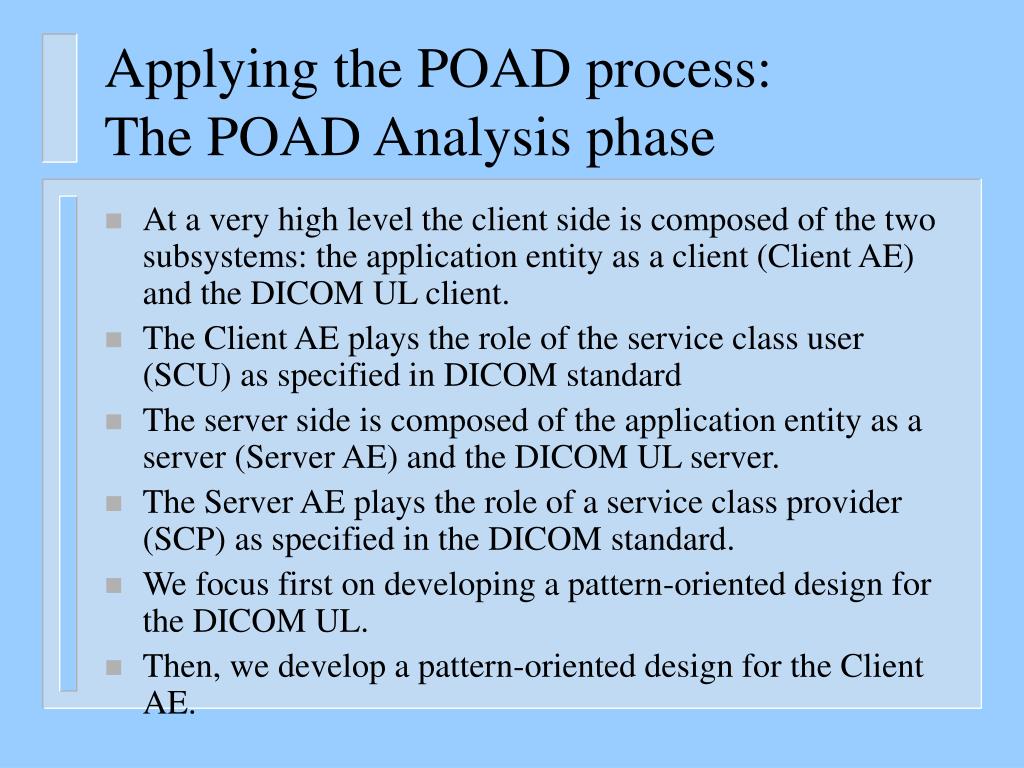 Applying the POAD process:
The POAD Analysis phase

- At a very high level the client side is composed of the two subsystems: the application entity as a client (Client AE) and the DICOM UL client.
- The Client AE plays the role of the service class user (SCU) as specified in DICOM standard
- The server side is composed of the application entity as a server (Server AE) and the DICOM UL server.
- The Server AE plays the role of a service class provider (SCP) as specified in the DICOM standard.
- We focus first on developing a pattern-oriented design for the DICOM UL.
- Then, we develop a pattern-oriented design for the Client AE.